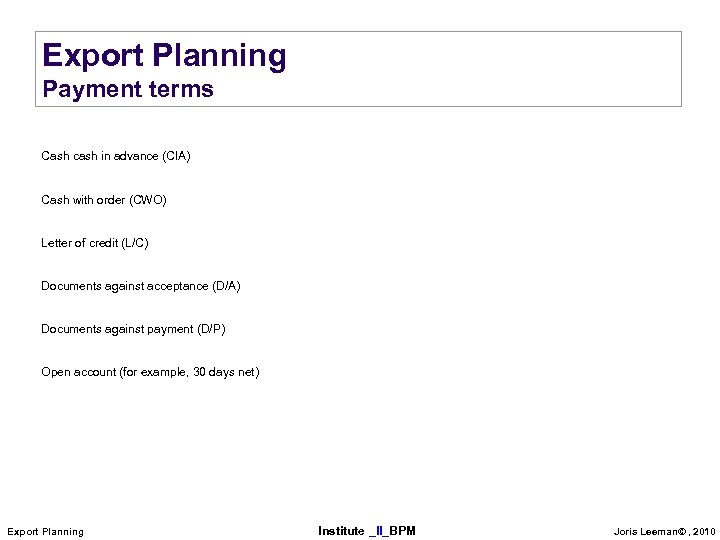 Export Planning
Payment terms

Cash cash in advance (CIA)

Cash with order (CWO)

Letter of credit (L/C)

Documents against acceptance (D/A)

Documents against payment (D/P)

Open account (for example, 30 days net)

Export Planning

Institute _II_BPM

Joris Leeman© , 2010